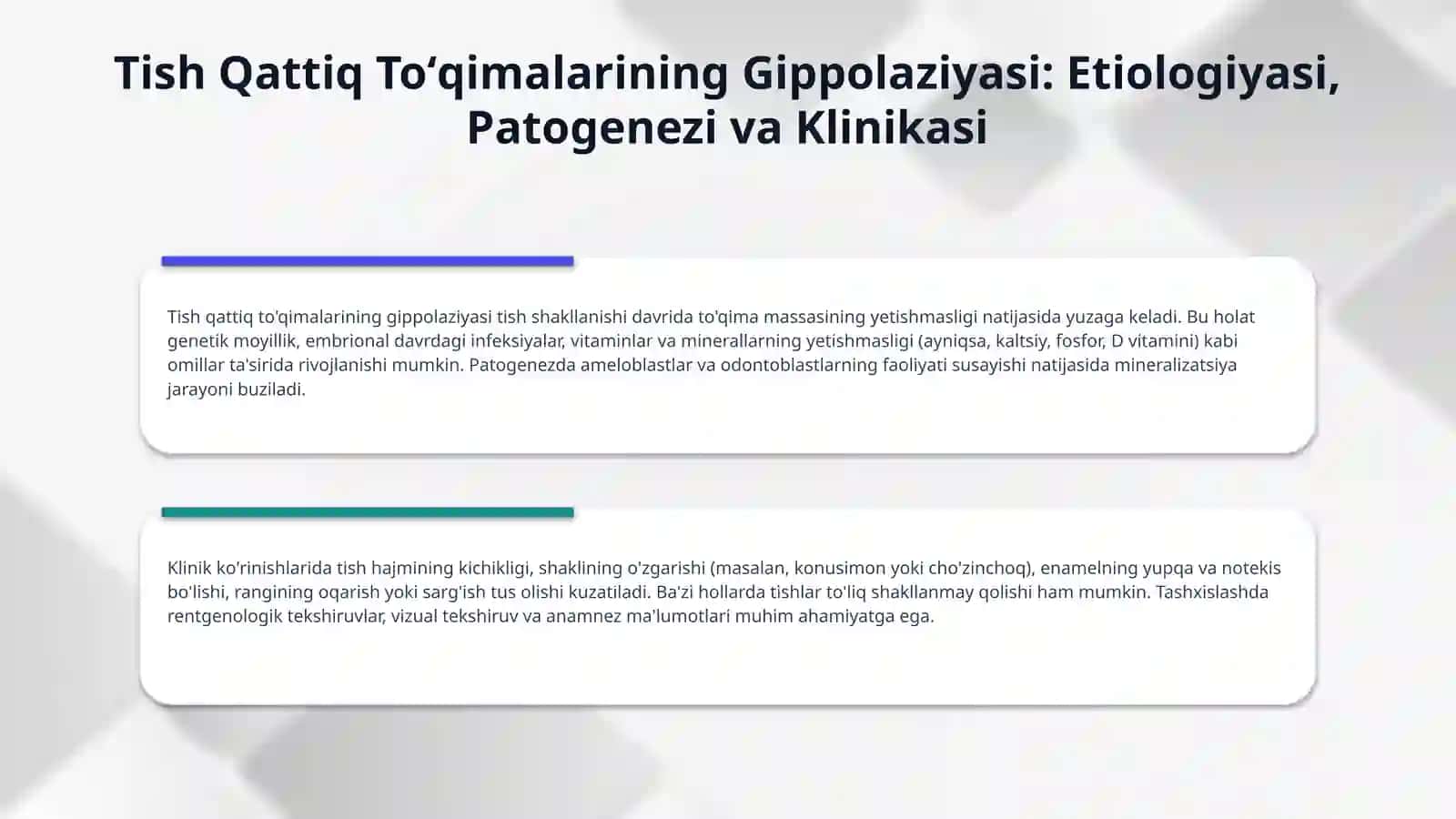 Tish Qattiq To‘qimalarining Gippolaziyasi: Etiologiyasi, Patogenezi va Klinikasi

Tish qattiq to'qimalarining gippolaziyasi tish shakllanishi davrida to'qima massasining yetishmasligi natijasida yuzaga keladi. Bu holat genetik moyillik, embrional davrdagi infeksiyalar, vitaminlar va minerallarning yetishmasligi (ayniqsa, kaltsiy, fosfor, D vitamini) kabi omillar ta'sirida rivojlanishi mumkin. Patogenezda ameloblastlar va odontoblastlarning faoliyati susayishi natijasida mineralizatsiya jarayoni buziladi.

Klinik ko'rinishlarida tish hajmining kichikligi, shaklining o'zgarishi (masalan, konusimon yoki cho'zinchoq), enamelning yupqa va notekis bo'lishi, rangining oqarish yoki sarg'ish tus olishi kuzatiladi. Ba'zi hollarda tishlar to'liq shakllanmay qolishi ham mumkin. Tashxislashda rentgenologik tekshiruvlar, vizual tekshiruv va anamnez ma'lumotlari muhim ahamiyatga ega.